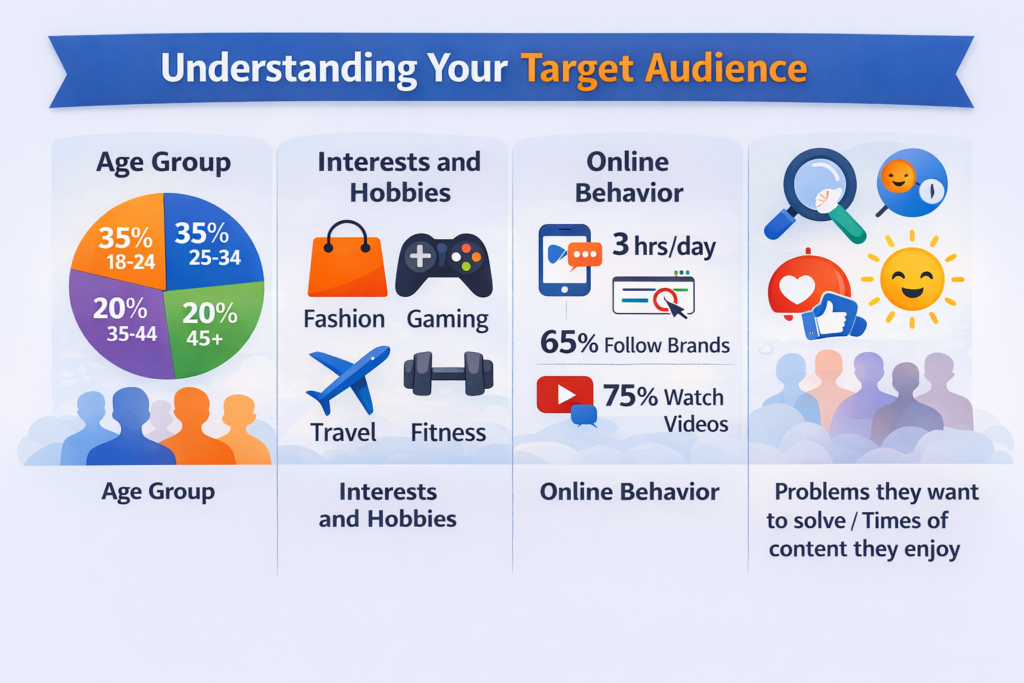 Understanding Your Target Audience

Age Group

35% 18-24
35% 25-34
20% 35-44
20% 45+

Age Group

Interests and Hobbies

Fashion
Gaming
Travel
Fitness

Interests and Hobbies

Online Behavior

3 hrs/day

65% Follow Brands

75% Watch Videos

Online Behavior

Problems they want to solve / Times of content they enjoy